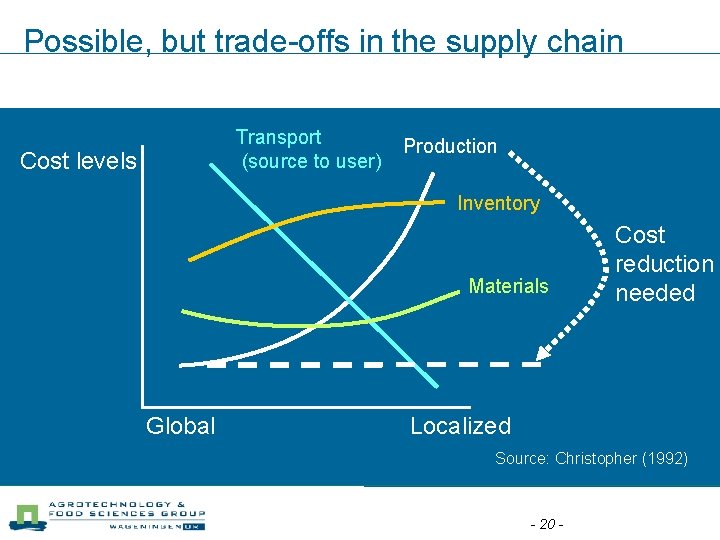 Possible, but trade-offs in the supply chain

Cost levels

Transport
(source to user)

Production

Inventory

Materials

Cost reduction needed

Global

Localized

Source: Christopher (1992)

AGROTECHNOLOGY & FOOD SCIENCES GROUP
WAGENINGEN UR

- 20 -